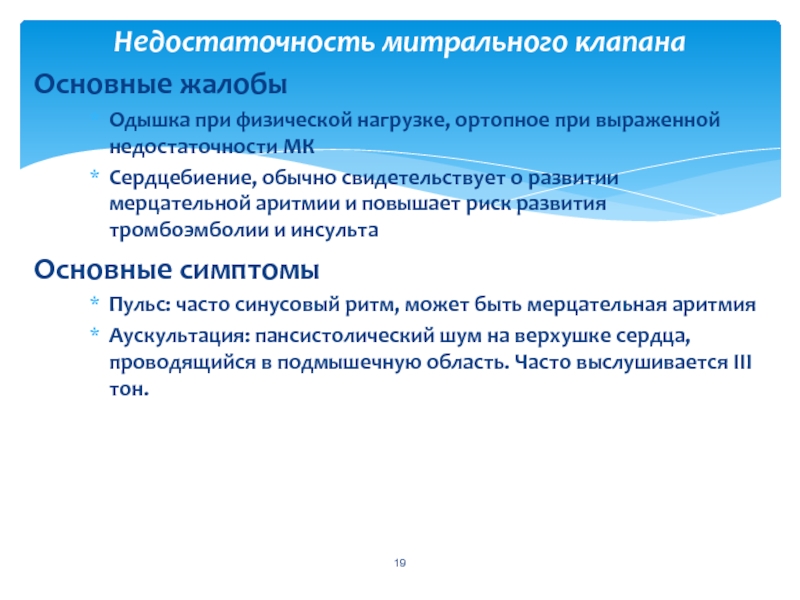 Недостаточность митрального клапана

Основные жалобы

* Одышка при физической нагрузке, ортопное при выраженной недостаточности МК
* Сердцебиение, обычно свидетельствует о развитии мерцательной аритмии и повышает риск развития тромбоэмболии и инсульта

Основные симптомы

* Пульс: часто синусовый ритм, может быть мерцательная аритмия
* Аускультация: пансистолический шум на верхушке сердца, проводящийся в подмышечную область. Часто выслушивается III тон.

19